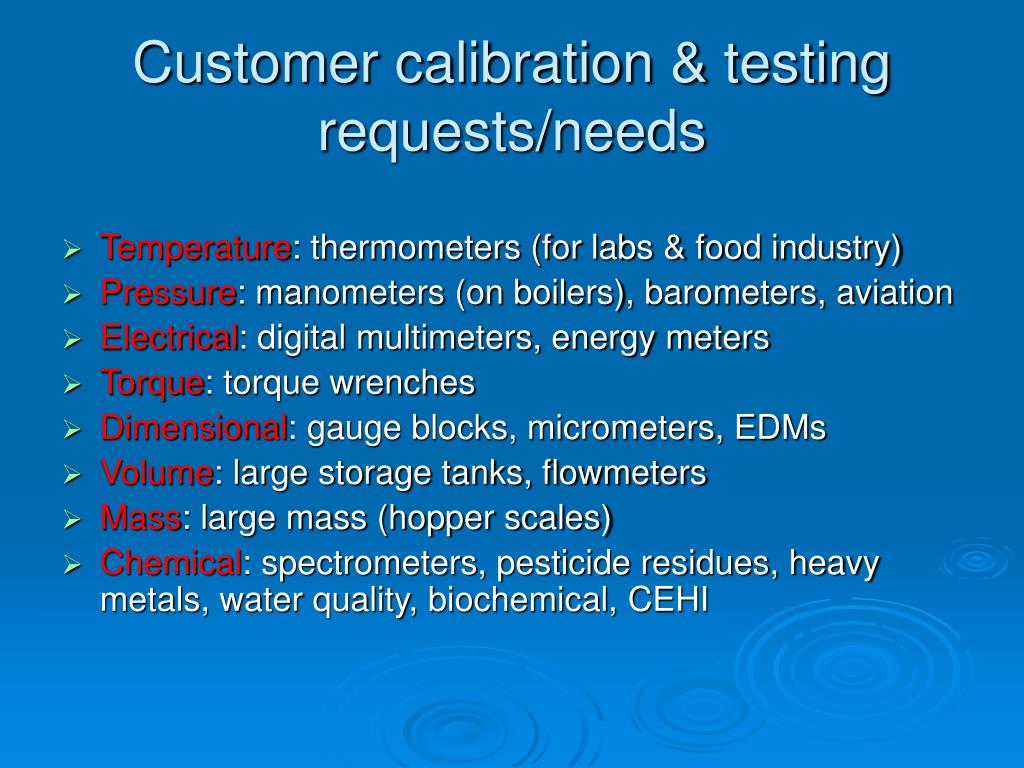 Customer calibration & testing requests/needs

➢ Temperature: thermometers (for labs & food industry)
➢ Pressure: manometers (on boilers), barometers, aviation
➢ Electrical: digital multimeters, energy meters
➢ Torque: torque wrenches
➢ Dimensional: gauge blocks, micrometers, EDMs
➢ Volume: large storage tanks, flowmeters
➢ Mass: large mass (hopper scales)
➢ Chemical: spectrometers, pesticide residues, heavy metals, water quality, biochemical, CEHI